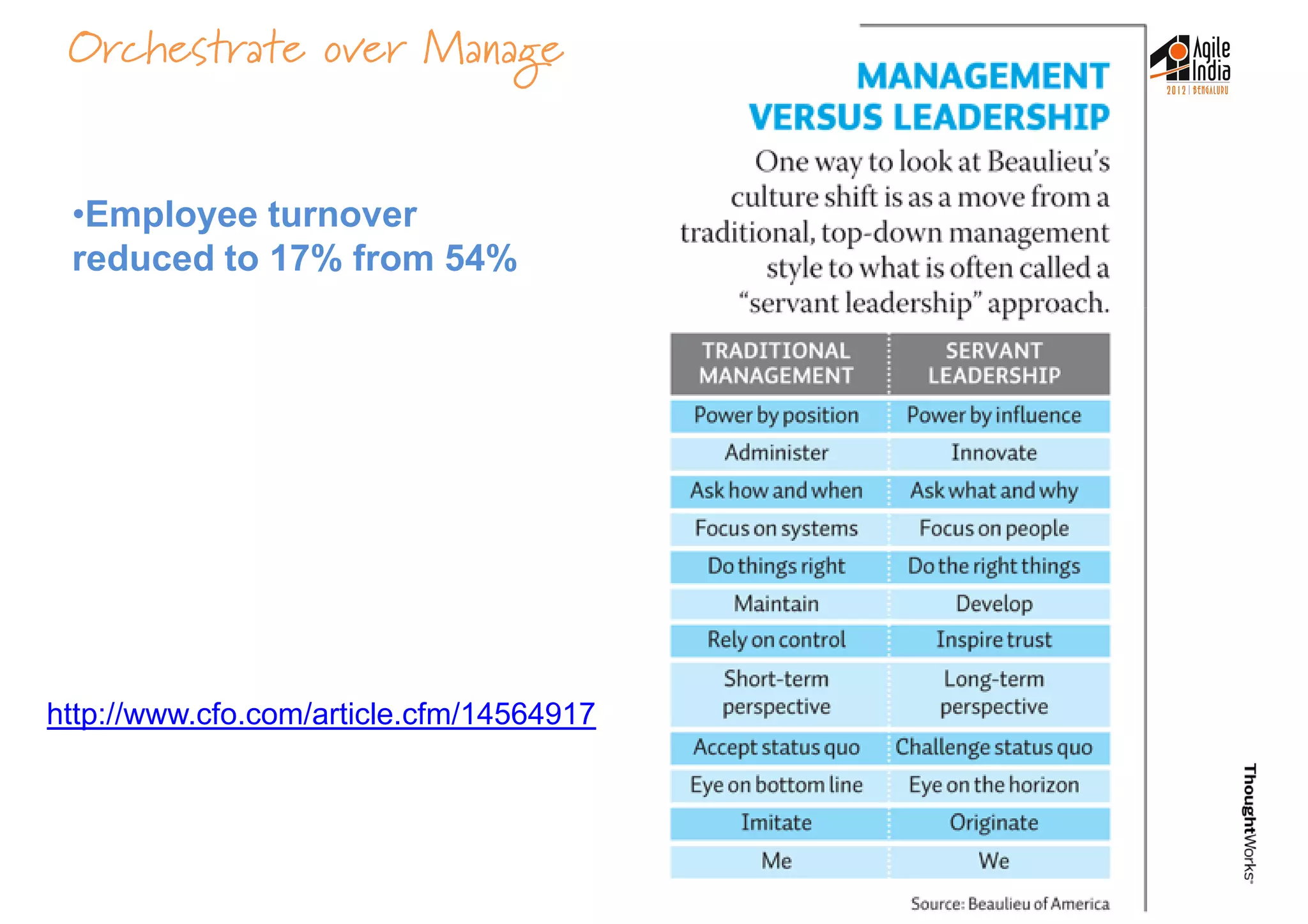 Orchestrate over Manage

•Employee turnover reduced to 17% from 54%

http://www.cfo.com/article.cfm/14564917

MANAGEMENT VERSUS LEADERSHIP

One way to look at Beaulieu's culture shift is as a move from a traditional, top-down management style to what is often called a "servant leadership" approach.

| TRADITIONAL MANAGEMENT | SERVANT LEADERSHIP |
|---|---|
| Power by position | Power by influence |
| Administer | Innovate |
| Ask how and when | Ask what and why |
| Focus on systems | Focus on people |
| Do things right | Do the right things |
| Maintain | Develop |
| Rely on control | Inspire trust |
| Short-term perspective | Long-term perspective |
| Accept status quo | Challenge status quo |
| Eye on bottom line | Eye on the horizon |
| Imitate | Originate |
| Me | We |

Source: Beaulieu of America

Agile India 2012 | BENGALURU

ThoughtWorks